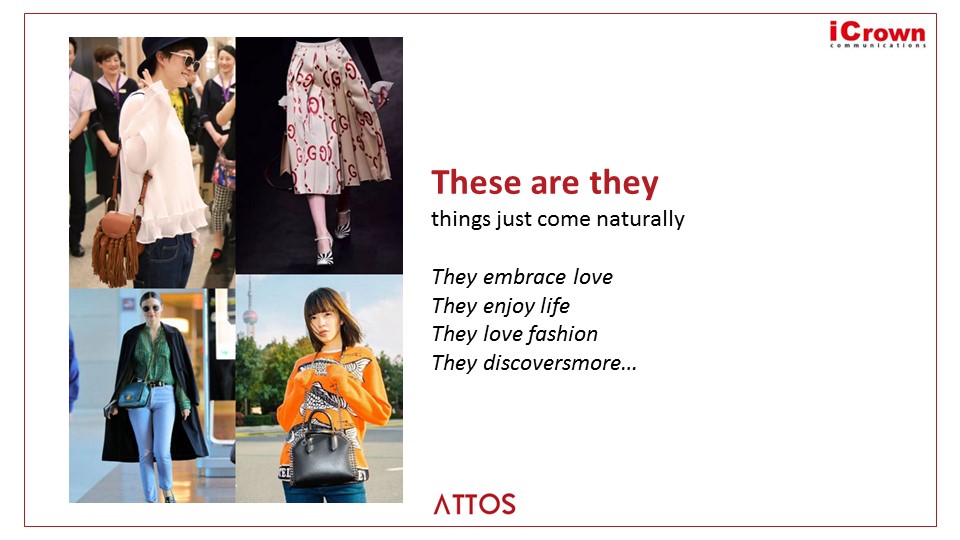 iCrown
communications

These are they
things just come naturally

They embrace love
They enjoy life
They love fashion
They discoversmore...

ATTOS